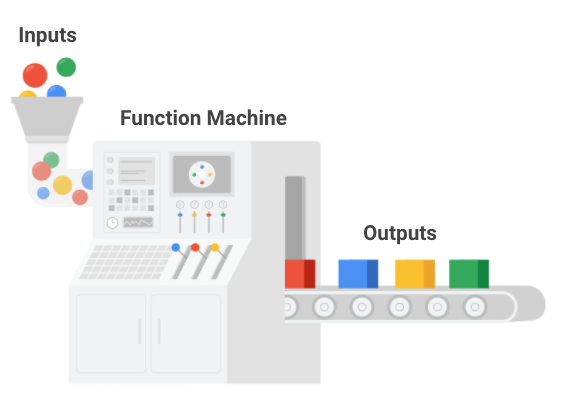 Inputs

Function Machine

Outputs